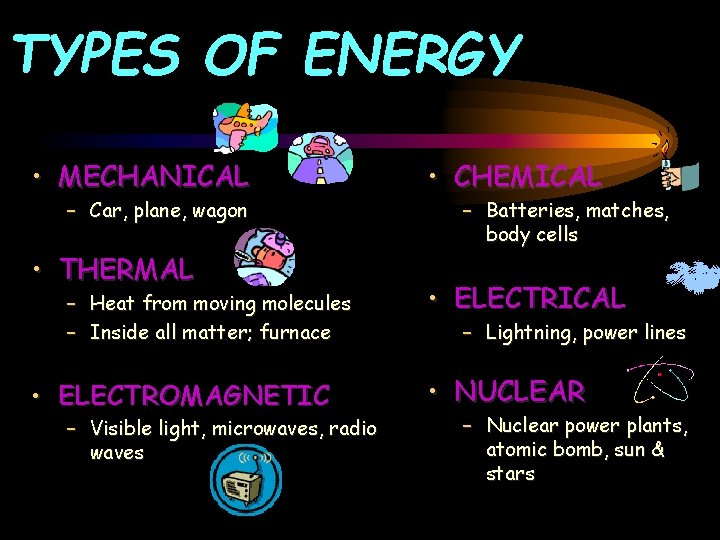 TYPES OF ENERGY

• MECHANICAL
– Car, plane, wagon

• THERMAL
– Heat from moving molecules
– Inside all matter; furnace

• ELECTROMAGNETIC
– Visible light, microwaves, radio waves

• CHEMICAL
– Batteries, matches, body cells

• ELECTRICAL
– Lightning, power lines

• NUCLEAR
– Nuclear power plants, atomic bomb, sun & stars